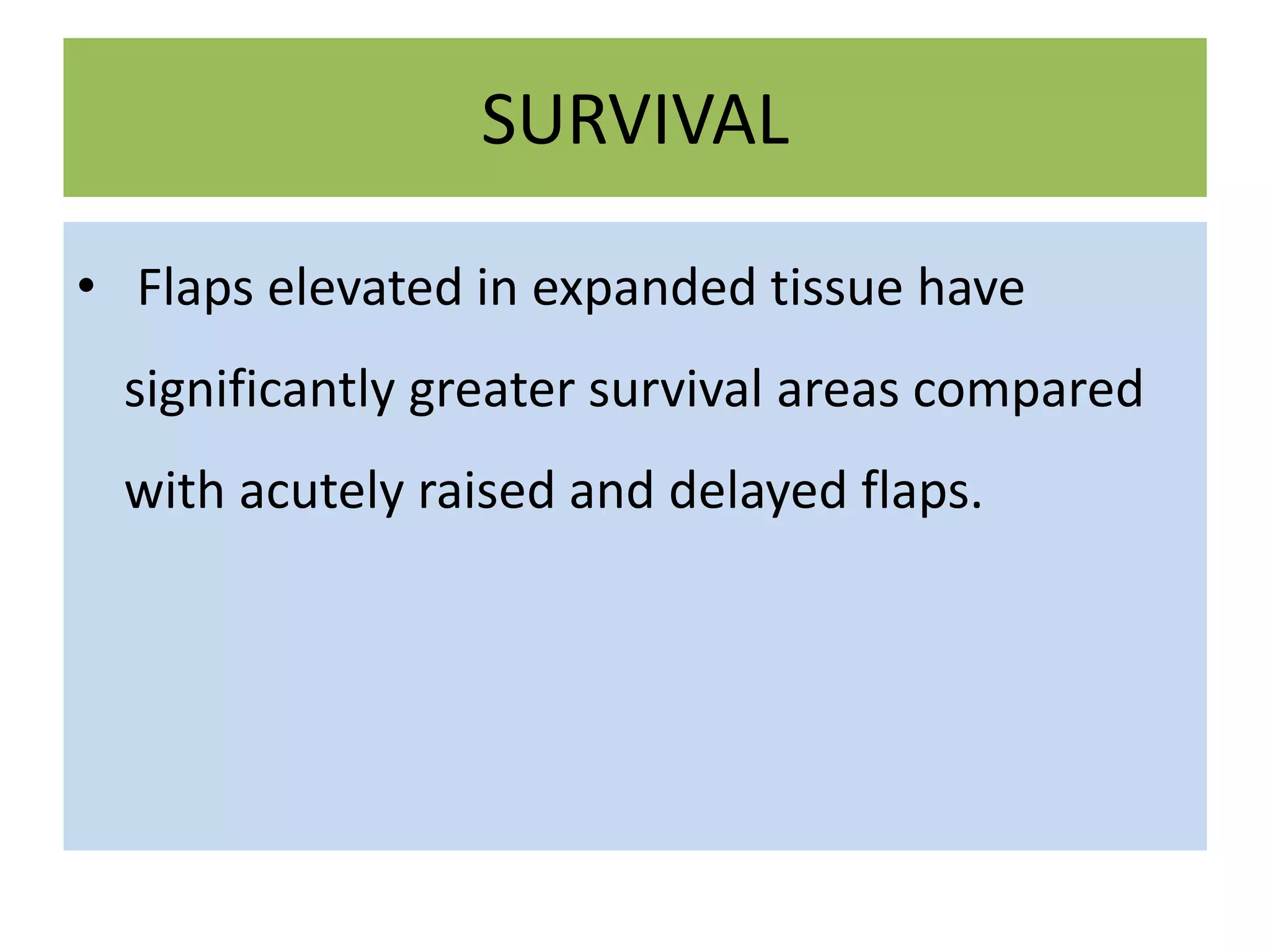 SURVIVAL

• Flaps elevated in expanded tissue have significantly greater survival areas compared with acutely raised and delayed flaps.